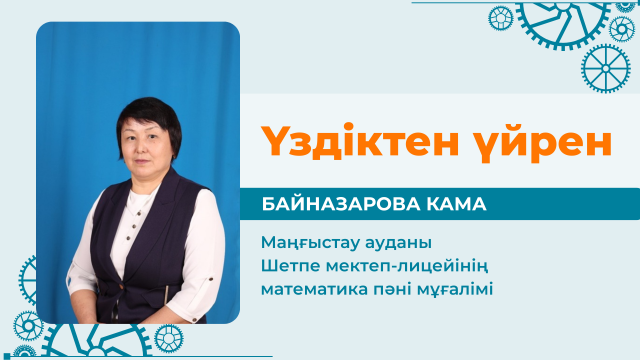 Үздіктен үйрен

БАЙНАЗАРОВА КАМА

Маңғыстау ауданы
Шетпе мектеп-лицейінің
математика пәні мұғалімі